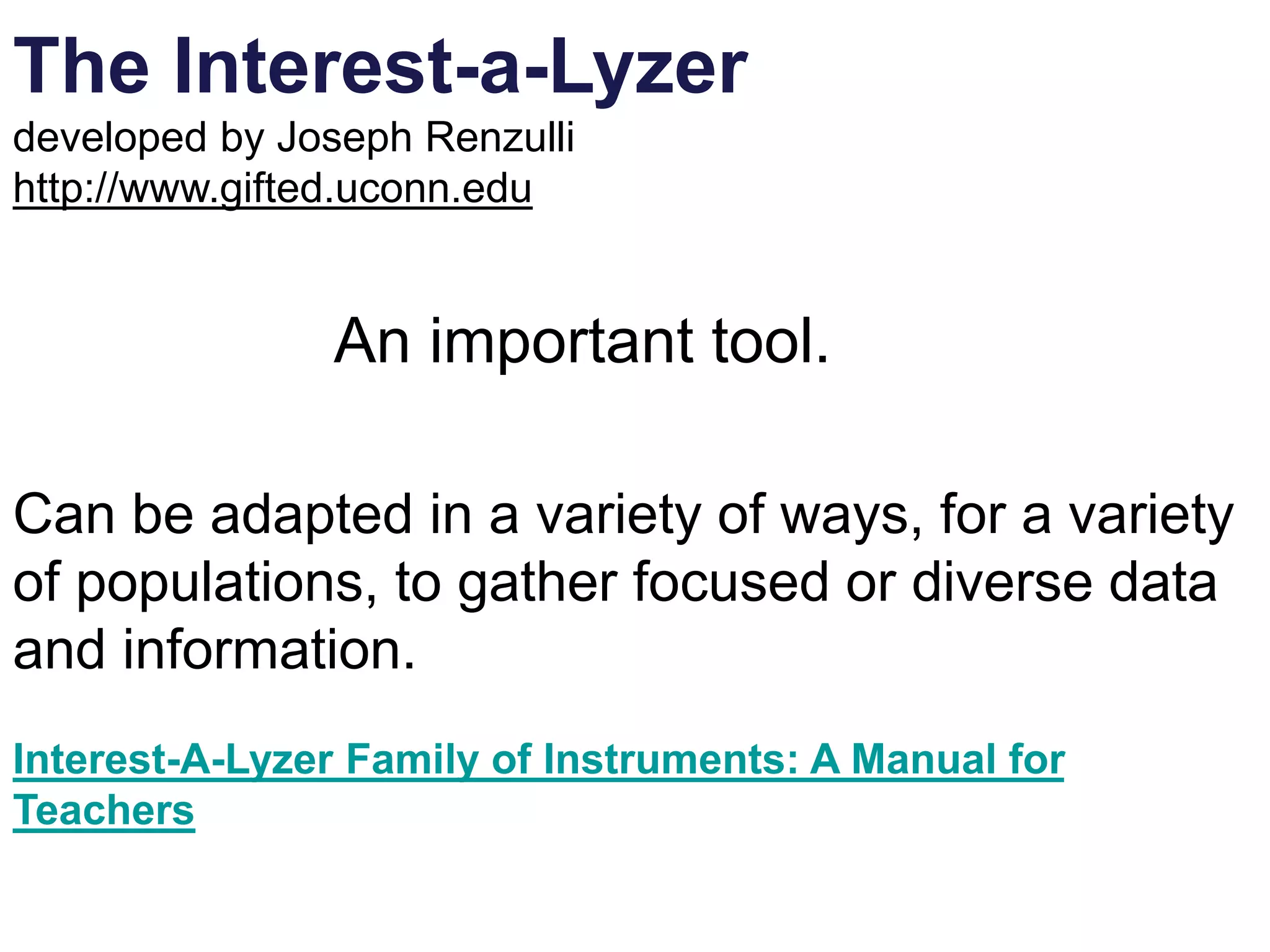 The Interest-a-Lyzer
developed by Joseph Renzulli
http://www.gifted.uconn.edu

An important tool.

Can be adapted in a variety of ways, for a variety of populations, to gather focused or diverse data and information.

Interest-A-Lyzer Family of Instruments: A Manual for Teachers